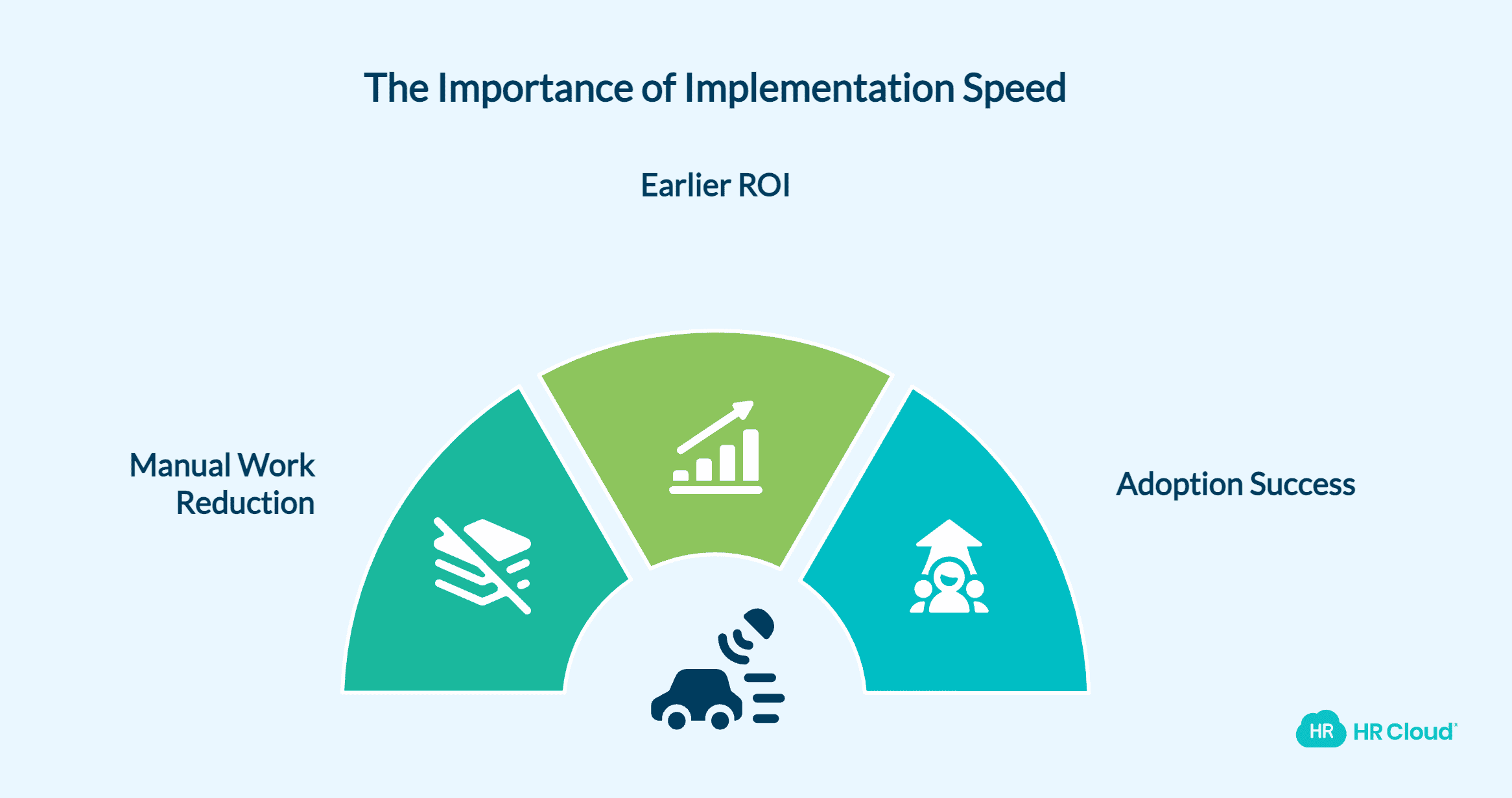 The Importance of Implementation Speed

Earlier ROI

Manual Work Reduction

Adoption Success

HR HR Cloud